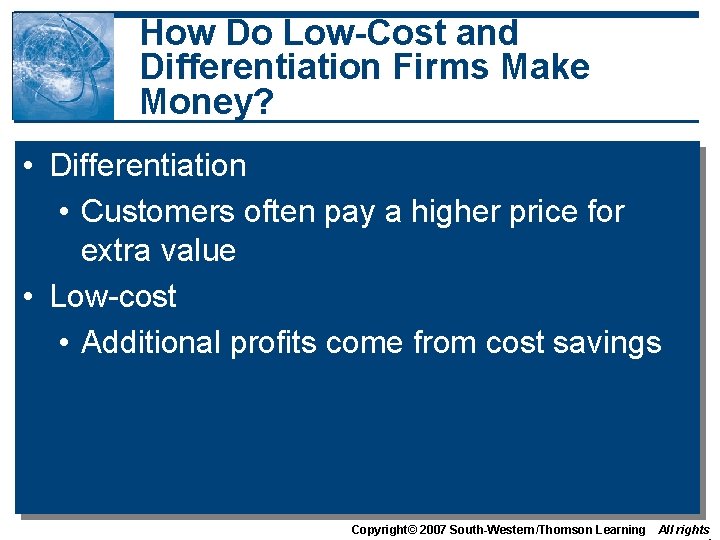 How Do Low-Cost and Differentiation Firms Make Money?

• Differentiation
 • Customers often pay a higher price for extra value
• Low-cost
 • Additional profits come from cost savings

Copyright© 2007 South-Western/Thomson Learning All rights